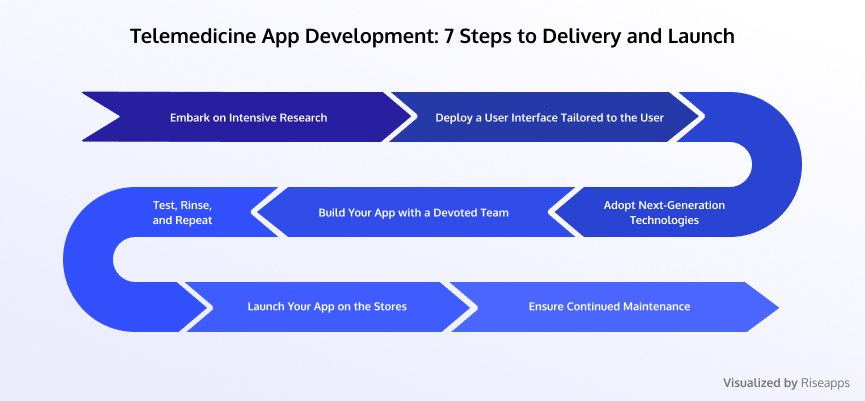 Telemedicine App Development: 7 Steps to Delivery and Launch

Embark on Intensive Research

Deploy a User Interface Tailored to the User

Adopt Next-Generation Technologies

Build Your App with a Devoted Team

Test, Rinse, and Repeat

Launch Your App on the Stores

Ensure Continued Maintenance

Visualized by Riseapps